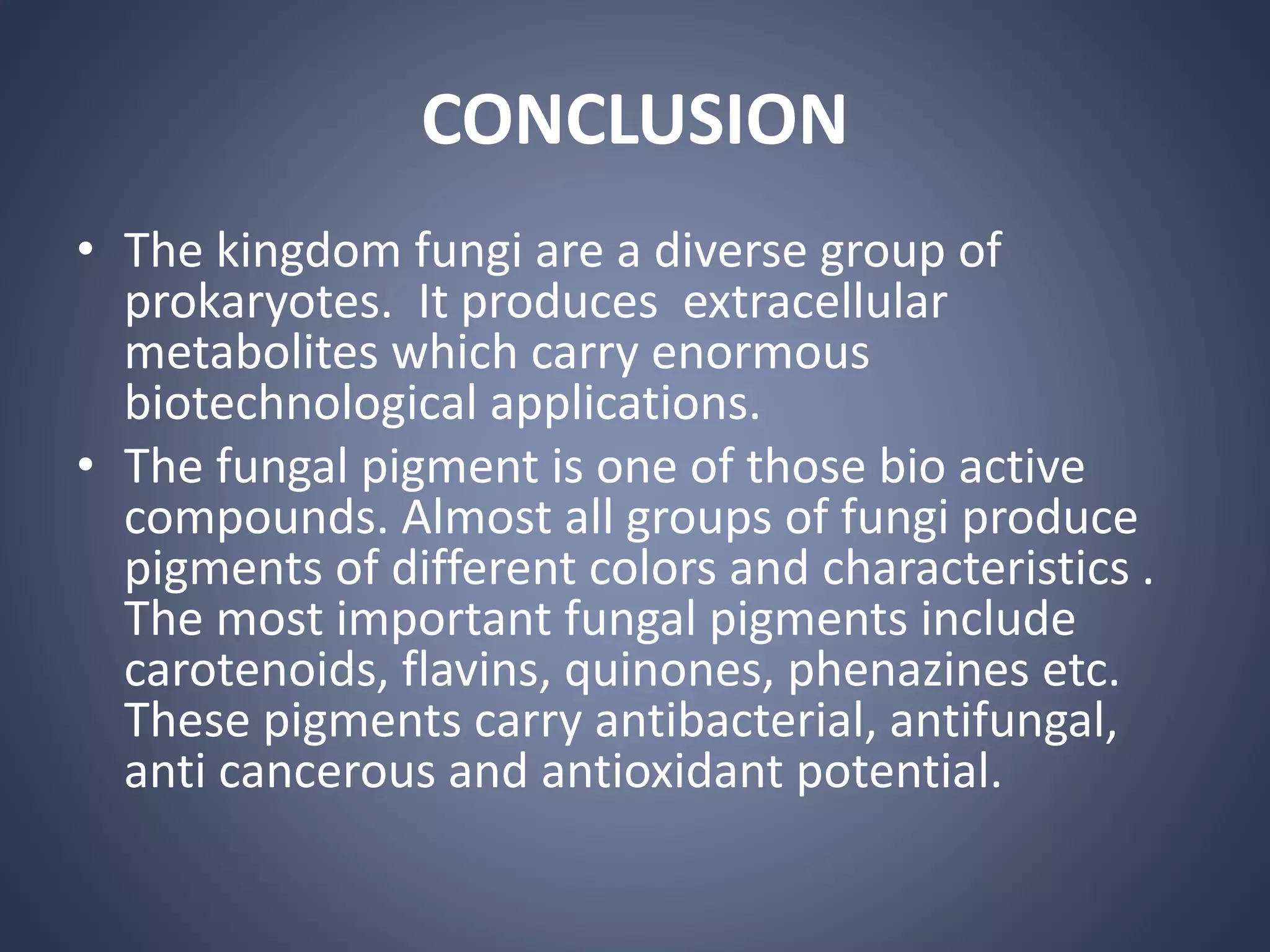 CONCLUSION

• The kingdom fungi are a diverse group of prokaryotes. It produces extracellular metabolites which carry enormous biotechnological applications.

• The fungal pigment is one of those bio active compounds. Almost all groups of fungi produce pigments of different colors and characteristics . The most important fungal pigments include carotenoids, flavins, quinones, phenazines etc. These pigments carry antibacterial, antifungal, anti cancerous and antioxidant potential.